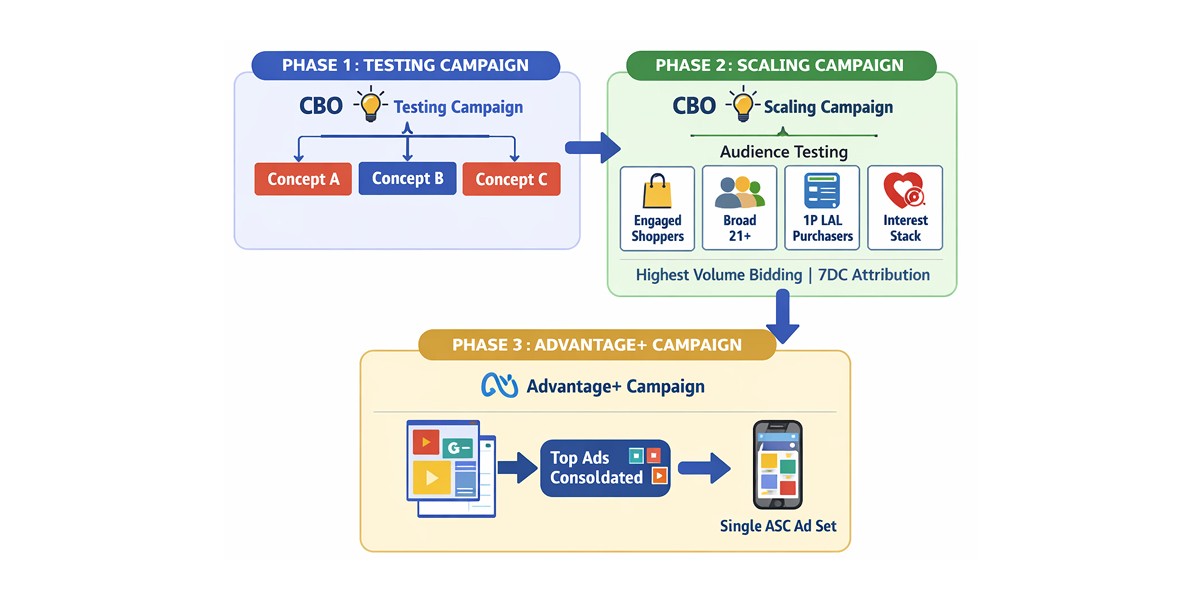 PHASE 1 : TESTING CAMPAIGN

CBO Testing Campaign

Concept A

Concept B

Concept C

PHASE 2: SCALING CAMPAIGN

CBO Scaling Campaign

Audience Testing

Engaged Shoppers

Broad 21+

1P LAL Purchasers

Interest Stack

Highest Volume Bidding | 7DC Attribution

PHASE 3 : ADVANTAGE+ CAMPAIGN

Advantage+ Campaign

G

Top Ads Consoldated

Single ASC Ad Set